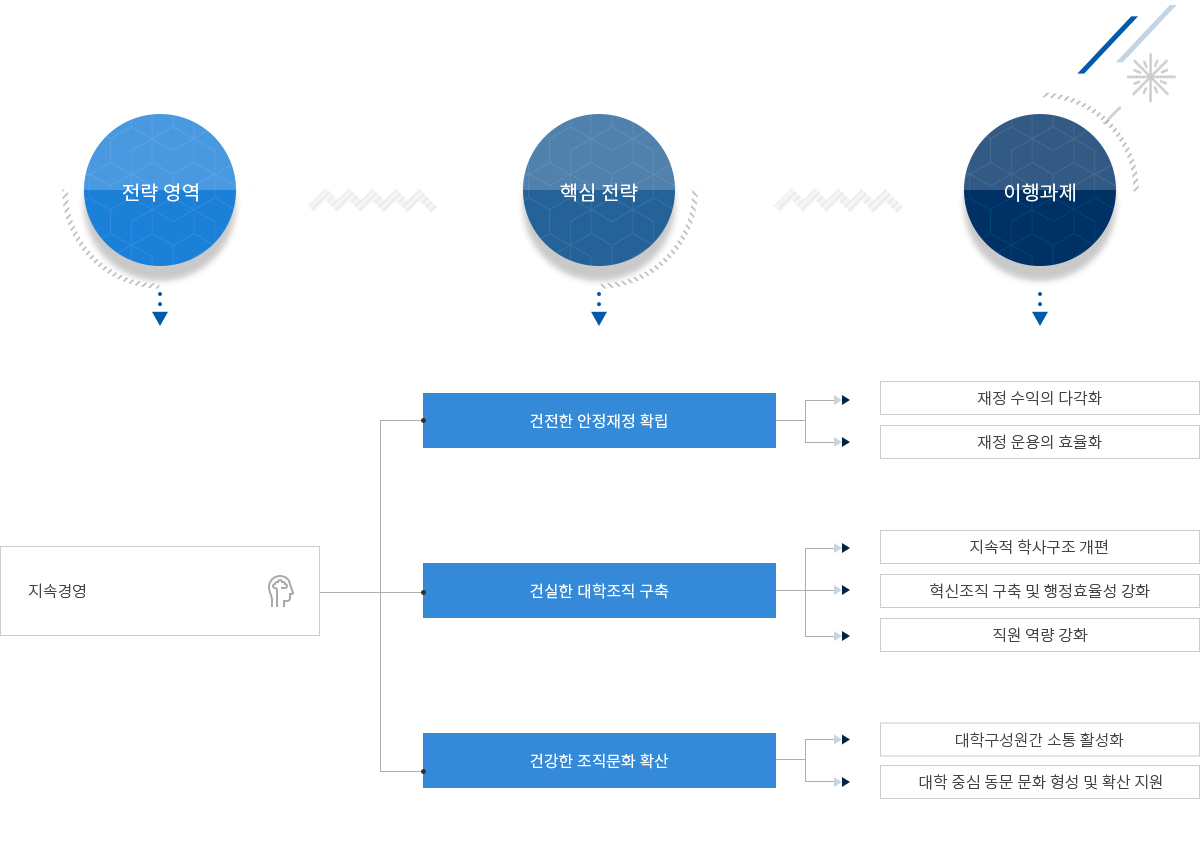 전략 영역

핵심 전략

이행과제

지속경영

건전한 안정재정 확립

재정 수익의 다각화

재정 운용의 효율화

건실한 대학조직 구축

지속적 학사구조 개편

혁신조직 구축 및 행정효율성 강화

직원 역량 강화

건강한 조직문화 확산

대학구성원간 소통 활성화

대학 중심 동문 문화 형성 및 확산 지원